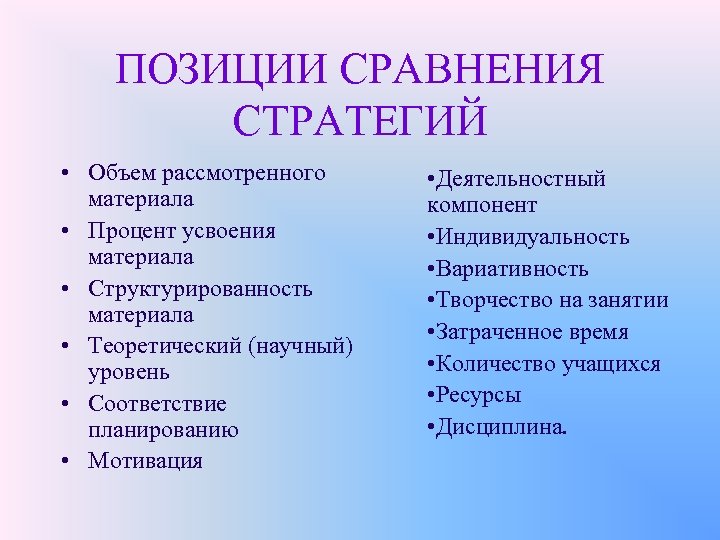 ПОЗИЦИИ СРАВНЕНИЯ СТРАТЕГИЙ

• Объем рассмотренного материала
• Процент усвоения материала
• Структурированность материала
• Теоретический (научный) уровень
• Соответствие планированию
• Мотивация

•Деятельностный компонент
•Индивидуальность
•Вариативность
•Творчество на занятии
•Затраченное время
•Количество учащихся
•Ресурсы
•Дисциплина.